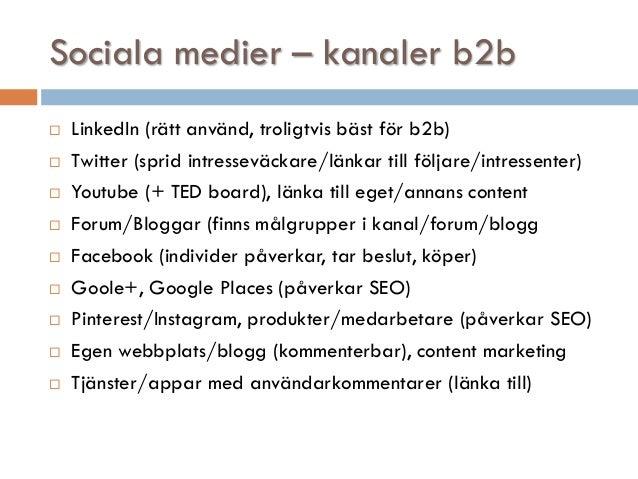 Sociala medier – kanaler b2b

□ LinkedIn (rätt använd, troligtvis bäst för b2b)
□ Twitter (sprid intresseväckare/länkar till följare/intressenter)
□ Youtube (+ TED board), länka till eget/annans content
□ Forum/Bloggar (finns målgrupper i kanal/forum/blogg
□ Facebook (individer påverkar, tar beslut, köper)
□ Goole+, Google Places (påverkar SEO)
□ Pinterest/Instagram, produkter/medarbetare (påverkar SEO)
□ Egen webbplats/blogg (kommenterbar), content marketing
□ Tjänster/appar med användarkommentarer (länka till)